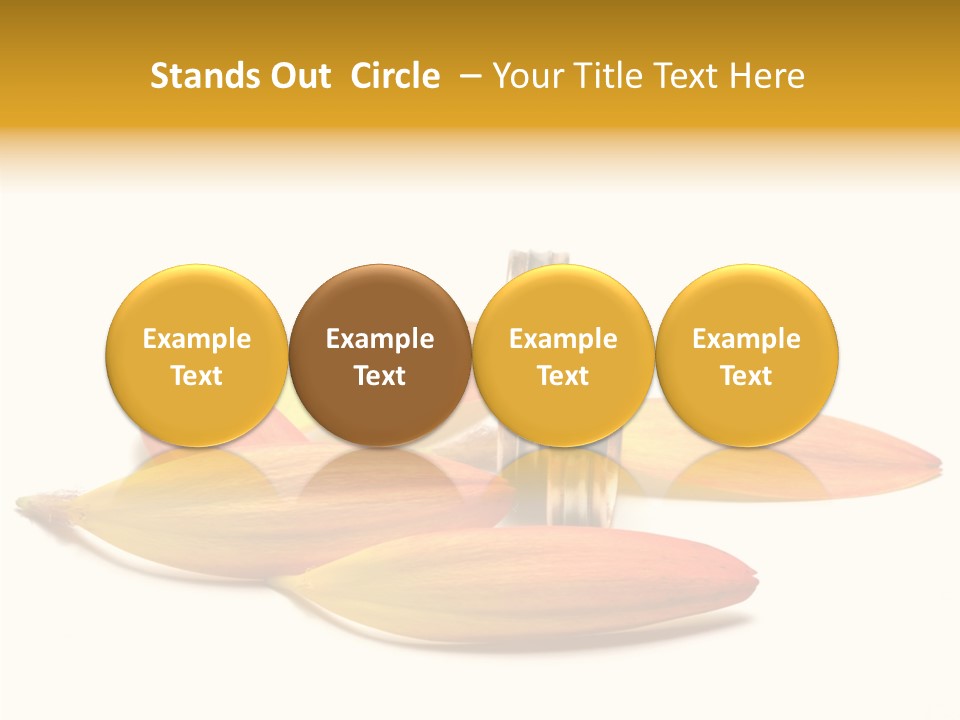 Stands Out Circle – Your Title Text Here

Example Text

Example Text

Example Text

Example Text